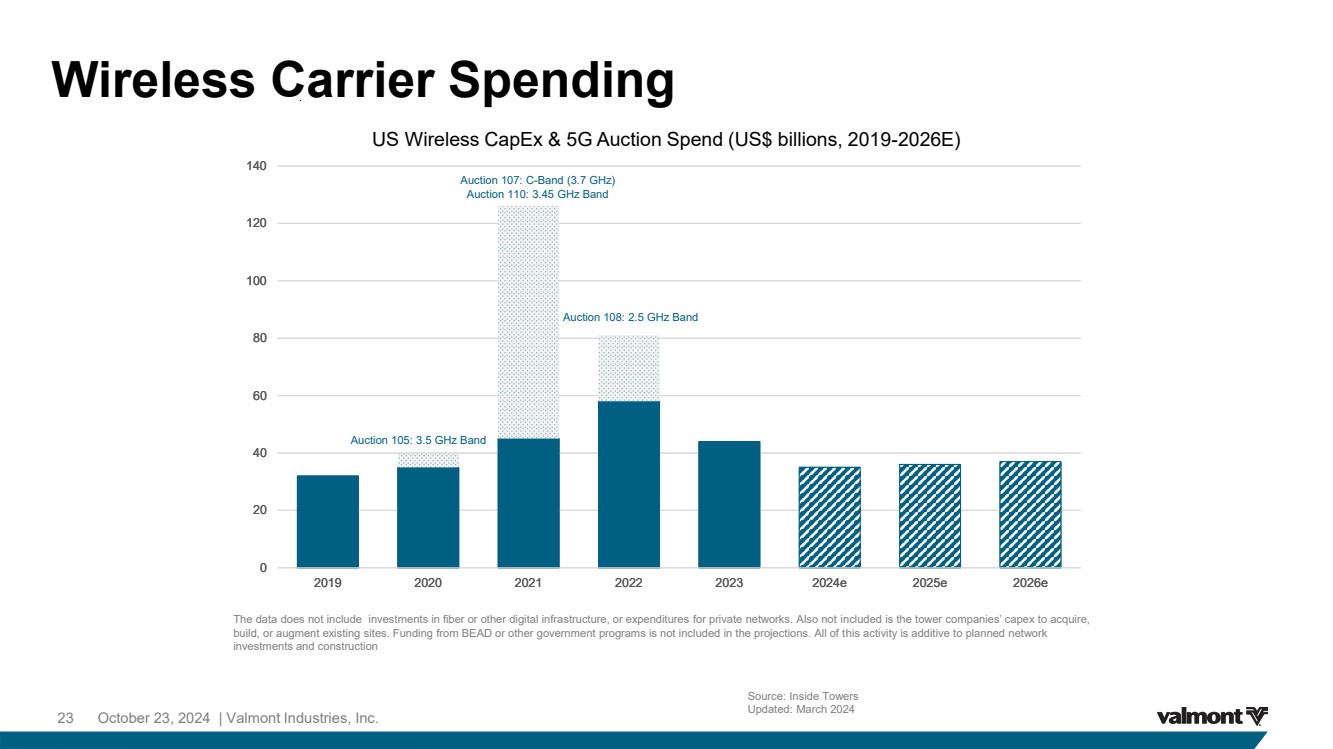 Wireless Carrier Spending

US Wireless CapEx & 5G Auction Spend (US$ billions, 2019-2026E)

140
120
100
80
60
40
20
0

Auction 107: C-Band (3.7 GHz)
Auction 110: 3.45 GHz Band

Auction 108: 2.5 GHz Band

Auction 105: 3.5 GHz Band

2019 2020 2021 2022 2023 2024e 2025e 2026e

The data does not include investments in fiber or other digital infrastructure, or expenditures for private networks. Also not included is the tower companies' capex to acquire, build, or augment existing sites. Funding from BEAD or other government programs is not included in the projections. All of this activity is additive to planned network investments and construction

Source: Inside Towers
Updated: March 2024

23 October 23, 2024 | Valmont Industries, Inc.

valmont